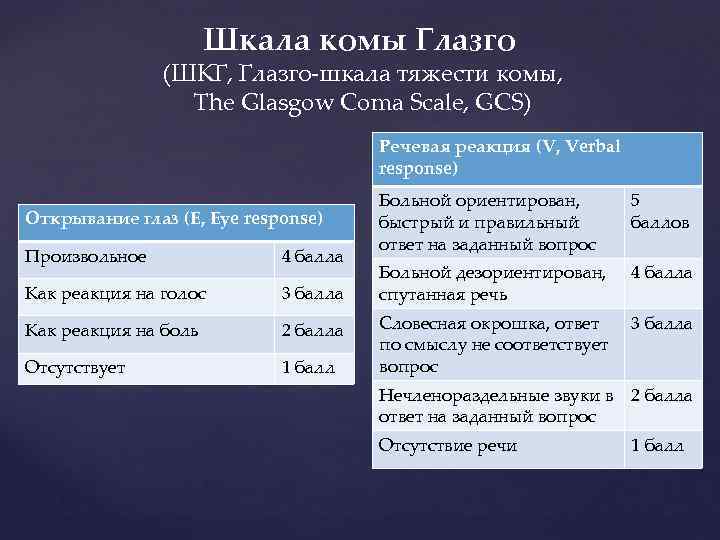 Шкала комы Глазго
(ШКГ, Глазго-шкала тяжести комы, The Glasgow Coma Scale, GCS)

| Открывание глаз (E, Eye response) | |
|---|---|
| Произвольное | 4 балла |
| Как реакция на голос | 3 балла |
| Как реакция на боль | 2 балла |
| Отсутствует | 1 балл |

| Речевая реакция (V, Verbal response) | |
|---|---|
| Больной ориентирован, быстрый и правильный ответ на заданный вопрос | 5 баллов |
| Больной дезориентирован, спутанная речь | 4 балла |
| Словесная окрошка, ответ по смыслу не соответствует вопрос | 3 балла |
| Нечленораздельные звуки в ответ на заданный вопрос | 2 балла |
| Отсутствие речи | 1 балл |